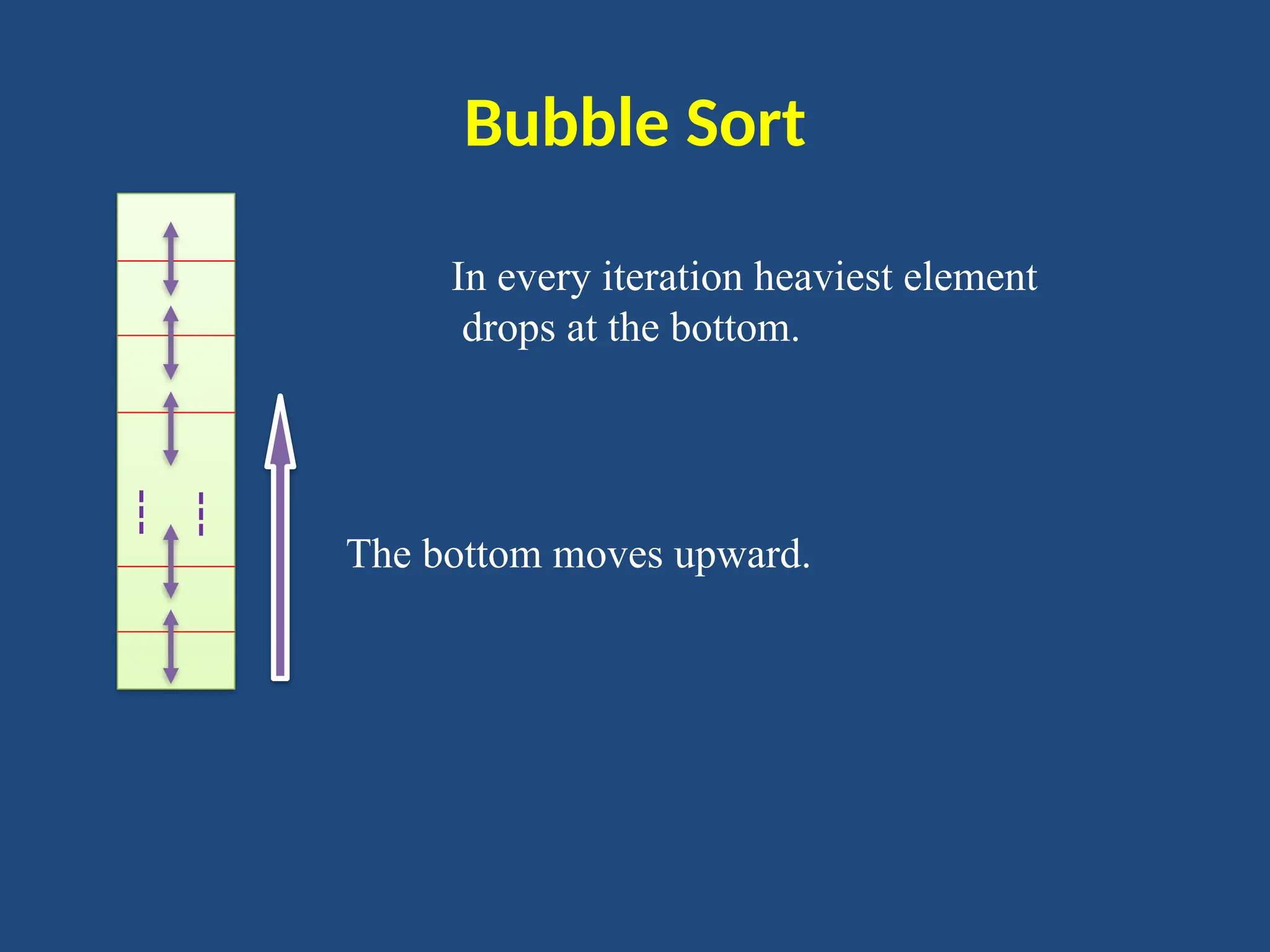 Bubble Sort

In every iteration heaviest element drops at the bottom.

The bottom moves upward.